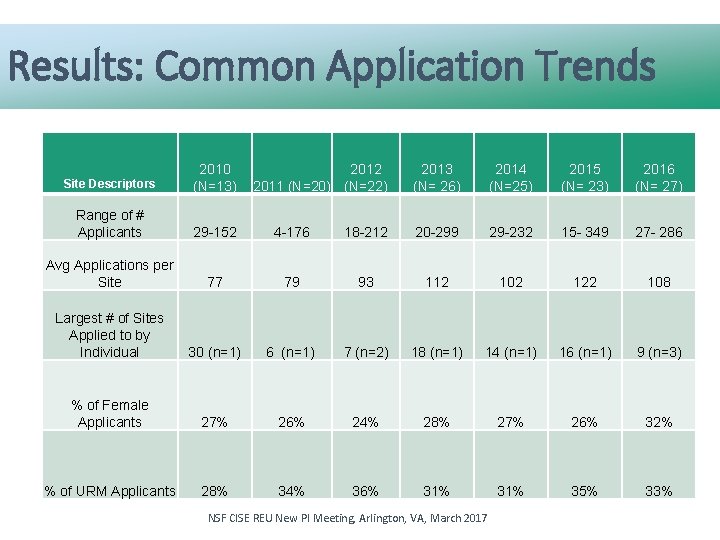 Results: Common Application Trends

| Site Descriptors | 2010 (N=13) | 2011 (N=20) | 2012 (N=22) | 2013 (N= 26) | 2014 (N=25) | 2015 (N= 23) | 2016 (N= 27) |
|---|---|---|---|---|---|---|---|
| Range of # Applicants | 29-152 | 4-176 | 18-212 | 20-299 | 29-232 | 15- 349 | 27- 286 |
| Avg Applications per Site | 77 | 79 | 93 | 112 | 102 | 122 | 108 |
| Largest # of Sites Applied to by Individual | 30 (n=1) | 6 (n=1) | 7 (n=2) | 18 (n=1) | 14 (n=1) | 16 (n=1) | 9 (n=3) |
| % of Female Applicants | 27% | 26% | 24% | 28% | 27% | 26% | 32% |
| % of URM Applicants | 28% | 34% | 36% | 31% | 31% | 35% | 33% |

NSF CISE REU New PI Meeting, Arlington, VA, March 2017